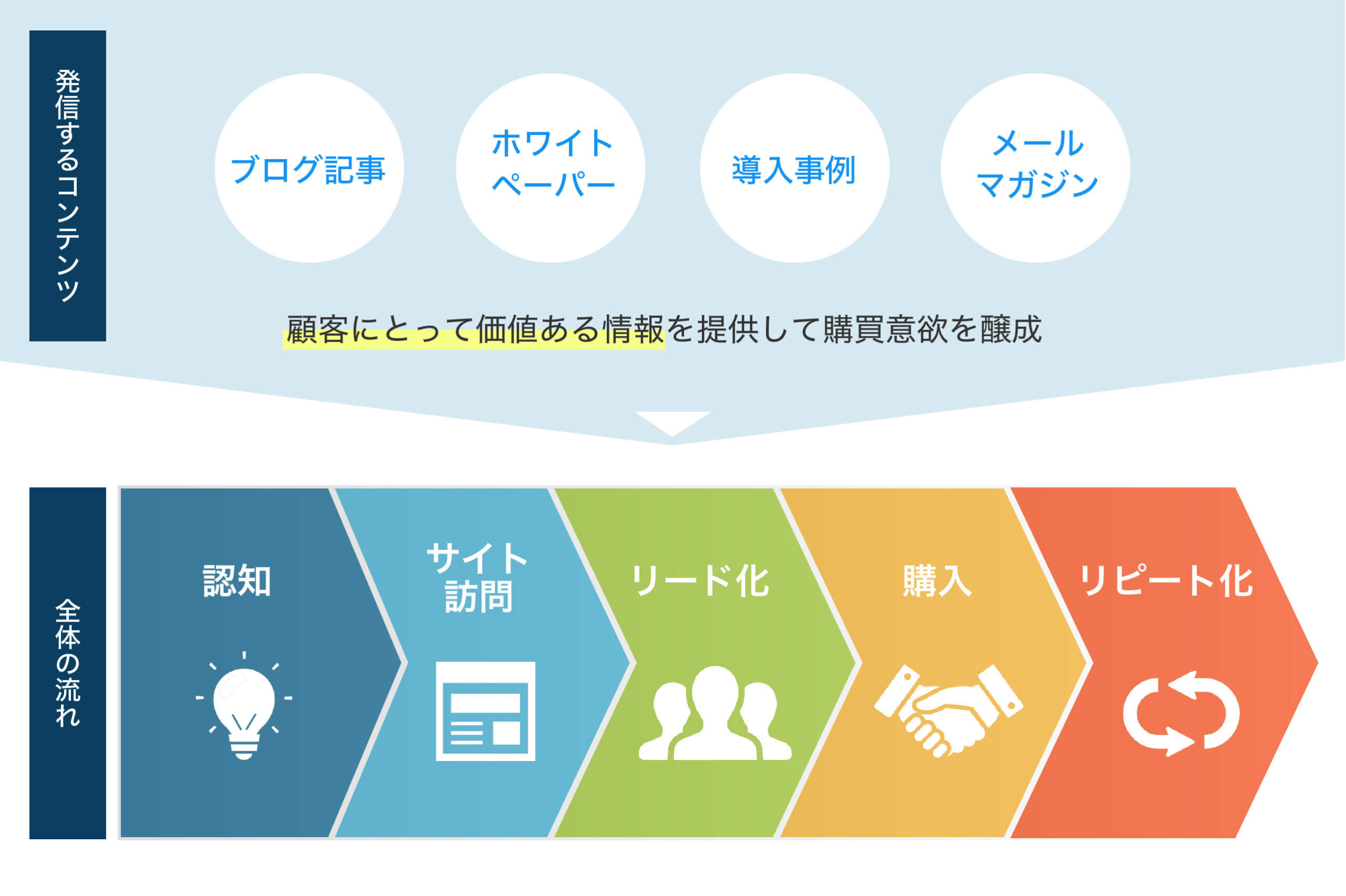 発信するコンテンツ

ブログ記事

ホワイトペーパー

導入事例

メールマガジン

顧客にとって価値ある情報を提供して購買意欲を醸成

全体の流れ

認知

サイト訪問

リード化

購入

リピート化